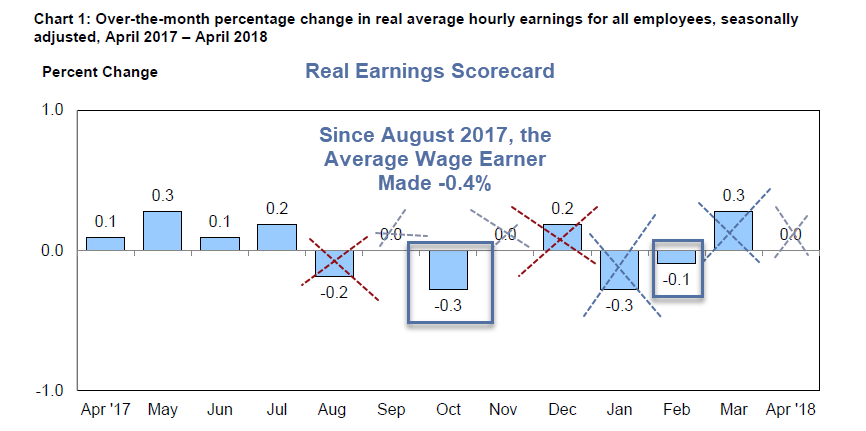 Chart 1: Over-the-month percentage change in real average hourly earnings for all employees, seasonally adjusted, April 2017 – April 2018

Percent Change

Real Earnings Scorecard

Since August 2017, the Average Wage Earner Made -0.4%

1.0

0.0

-1.0

0.1
0.3
0.1
0.2
-0.2
0.0
-0.3
0.0
0.2
-0.3
-0.1
0.3
0.0

Apr '17
May
Jun
Jul
Aug
Sep
Oct
Nov
Dec
Jan
Feb
Mar
Apr '18